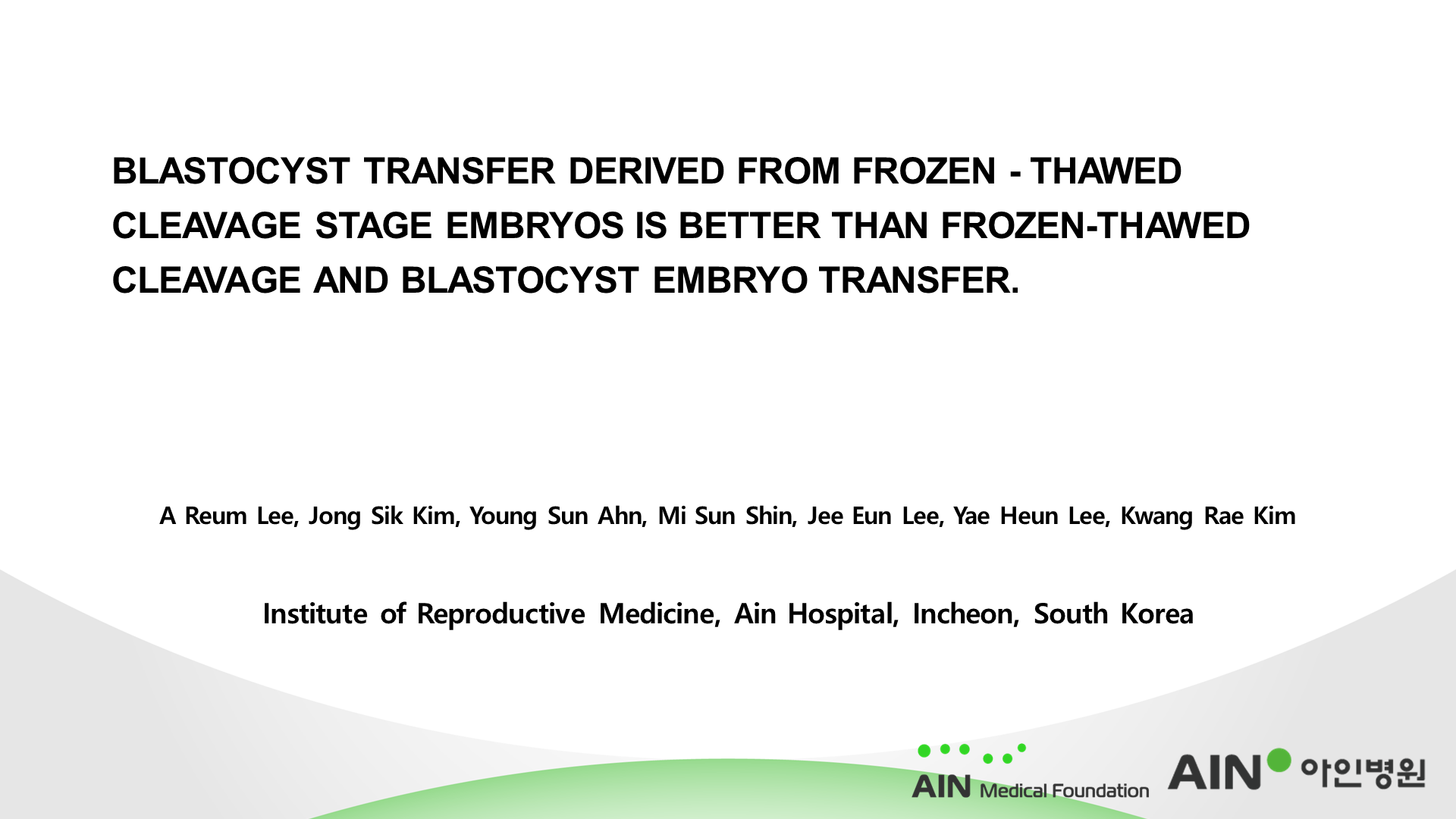 BLASTOCYST TRANSFER DERIVED FROM FROZEN - THAWED CLEAVAGE STAGE EMBRYOS IS BETTER THAN FROZEN-THAWED CLEAVAGE AND BLASTOCYST EMBRYO TRANSFER.

A Reum Lee, Jong Sik Kim, Young Sun Ahn, Mi Sun Shin, Jee Eun Lee, Yae Heun Lee, Kwang Rae Kim

Institute of Reproductive Medicine, Ain Hospital, Incheon, South Korea

AIN Medical Foundation

AIN 아인병원